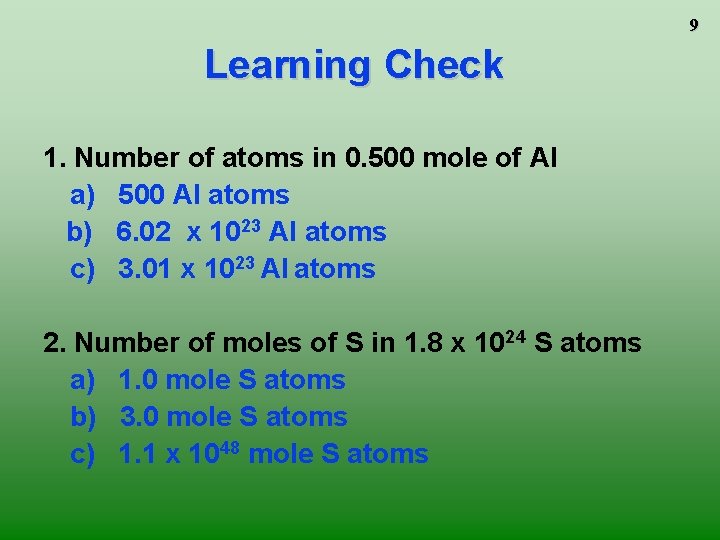 9

Learning Check

1. Number of atoms in 0.500 mole of Al
a) 500 Al atoms
b) $6.02 \times 10^{23}$ Al atoms
c) $3.01 \times 10^{23}$ Al atoms

2. Number of moles of S in $1.8 \times 10^{24}$ S atoms
a) 1.0 mole S atoms
b) 3.0 mole S atoms
c) $1.1 \times 10^{48}$ mole S atoms